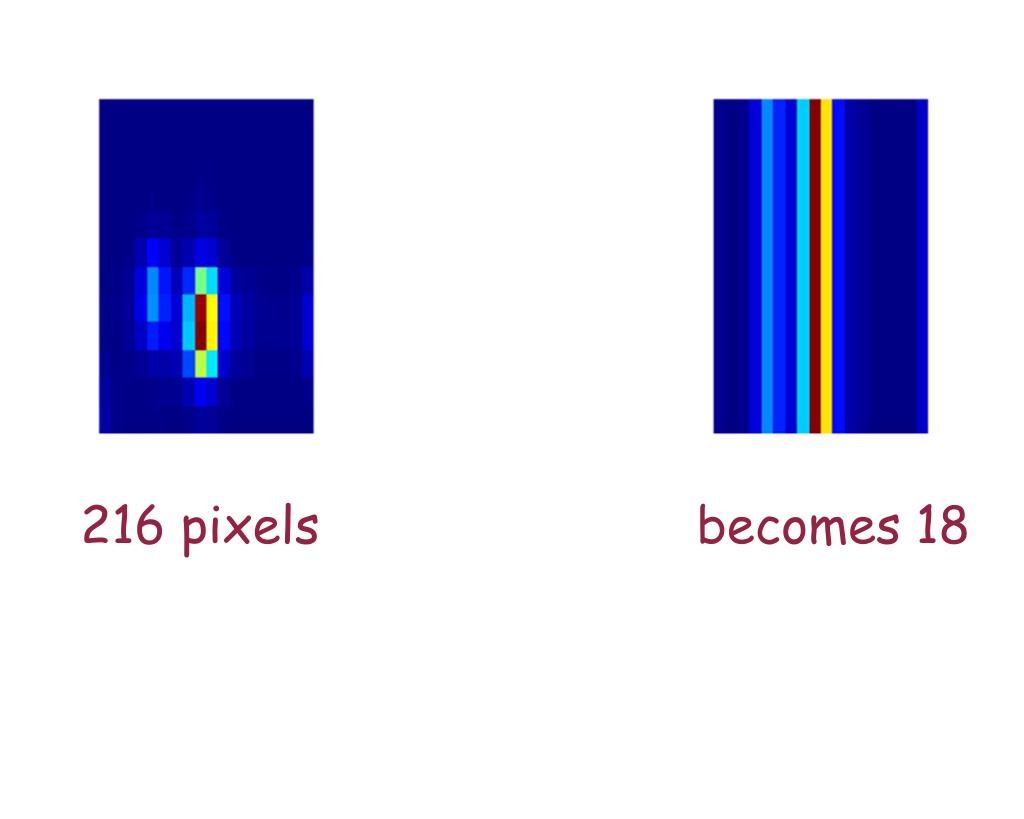 216 pixels

becomes 18